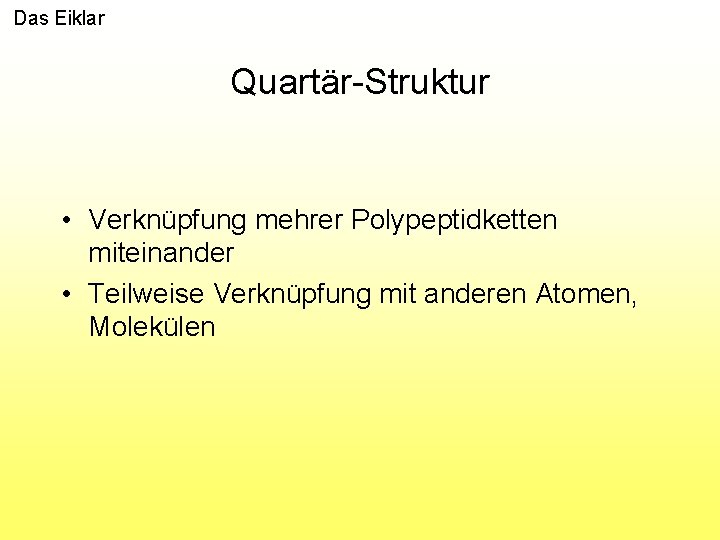 Das Eiklar

Quartär-Struktur

• Verknüpfung mehrer Polypeptidketten miteinander
• Teilweise Verknüpfung mit anderen Atomen, Molekülen